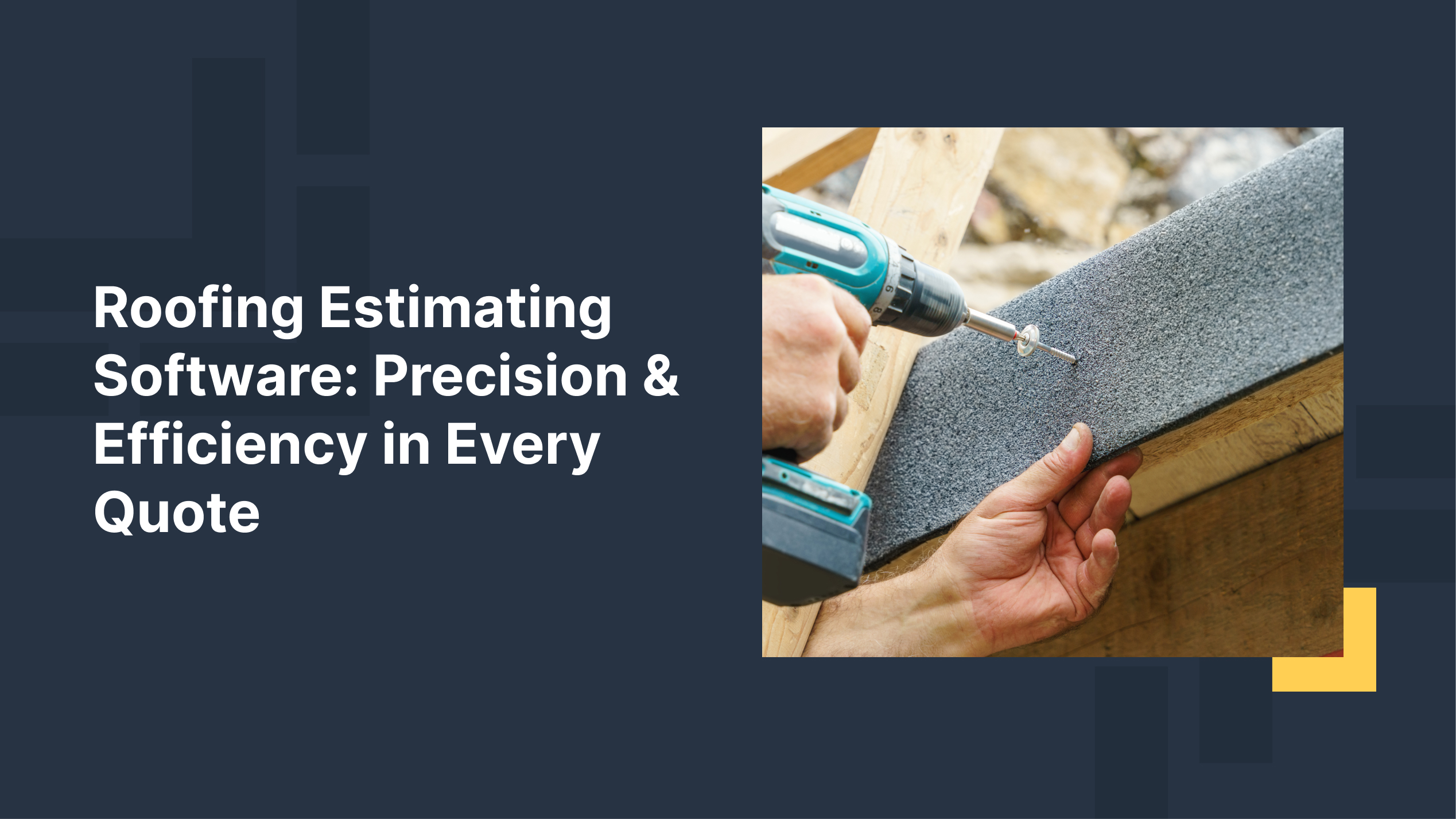 Roofing Estimating Software: Precision & Efficiency in Every Quote